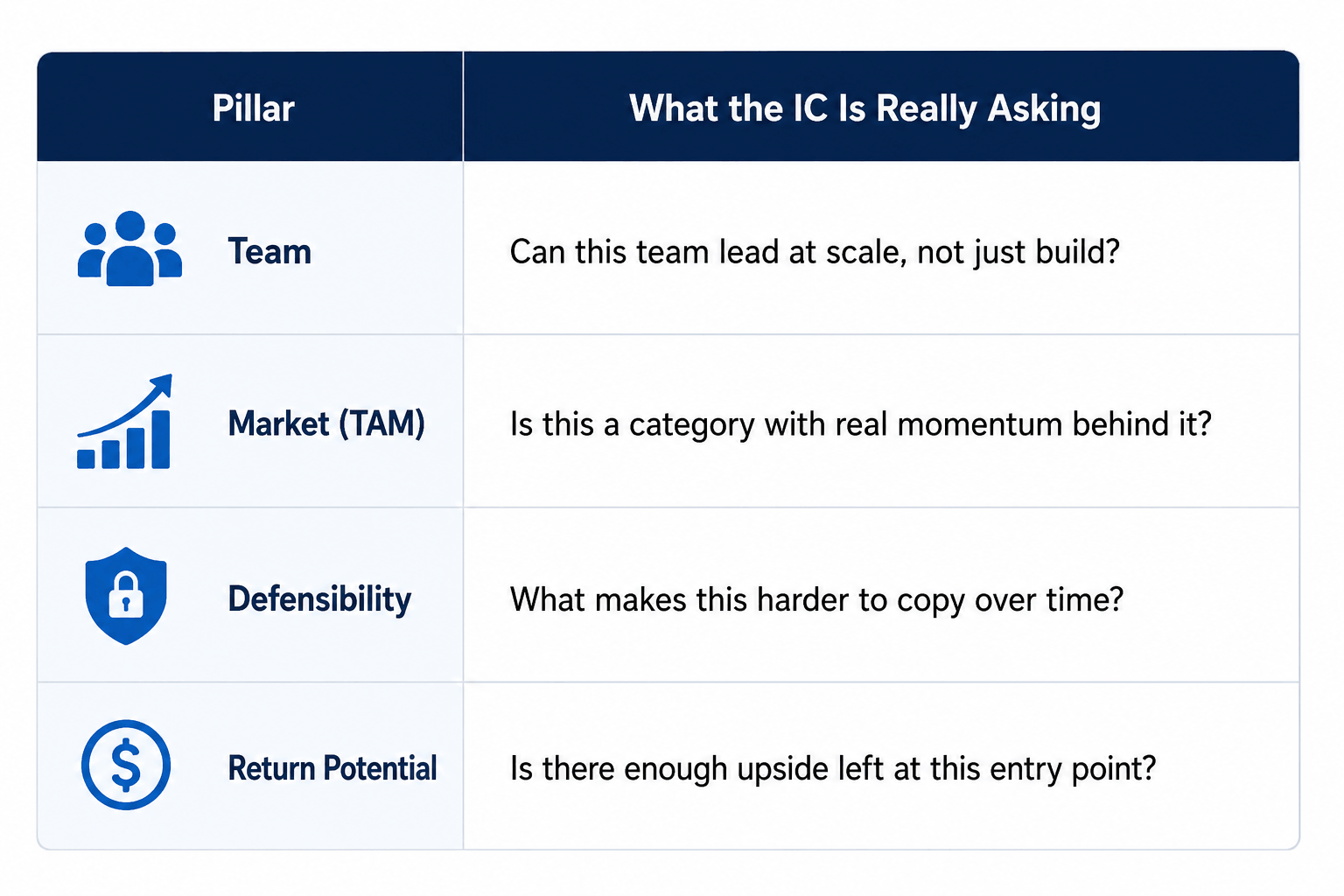 | Pillar | What the IC Is Really Asking |
|---|---|
| Team | Can this team lead at scale, not just build? |
| Market (TAM) | Is this a category with real momentum behind it? |
| Defensibility | What makes this harder to copy over time? |
| Return Potential | Is there enough upside left at this entry point? |